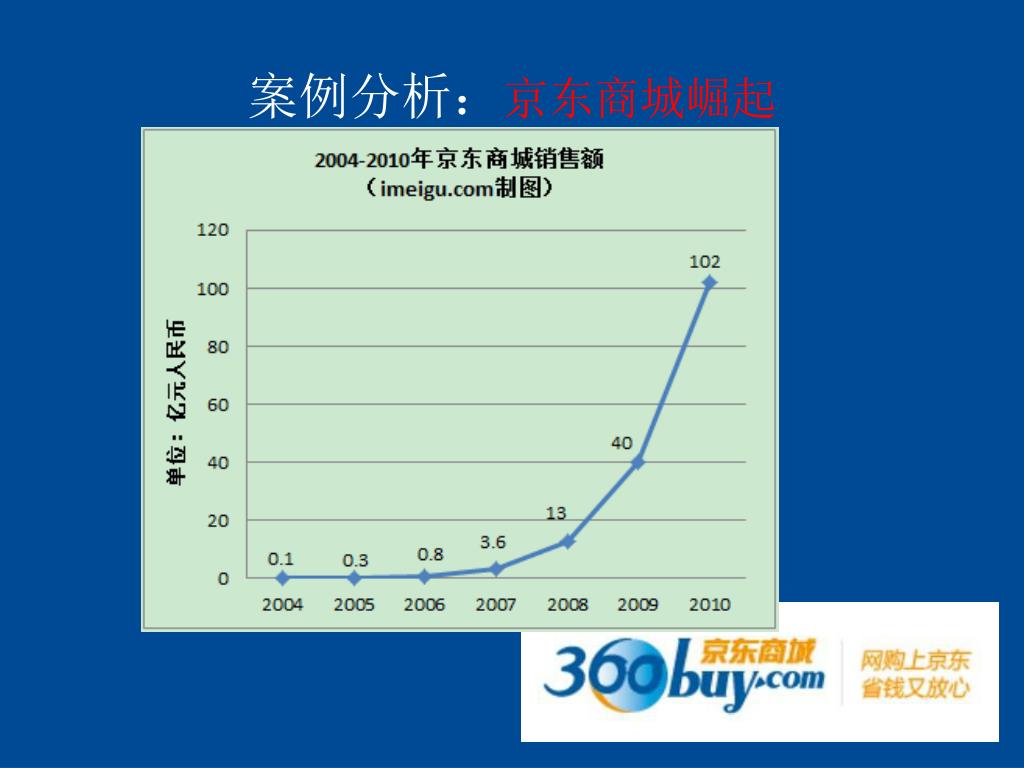 案例分析：京东商城崛起

2004-2010年京东商城销售额
（imeigu.com制图）

单位：亿元人民币

120
100
80
60
40
20
0

0.1
0.3
0.8
3.6
13
40
102

2004
2005
2006
2007
2008
2009
2010

360buy.com 京东商城
网购上京东
省钱又放心